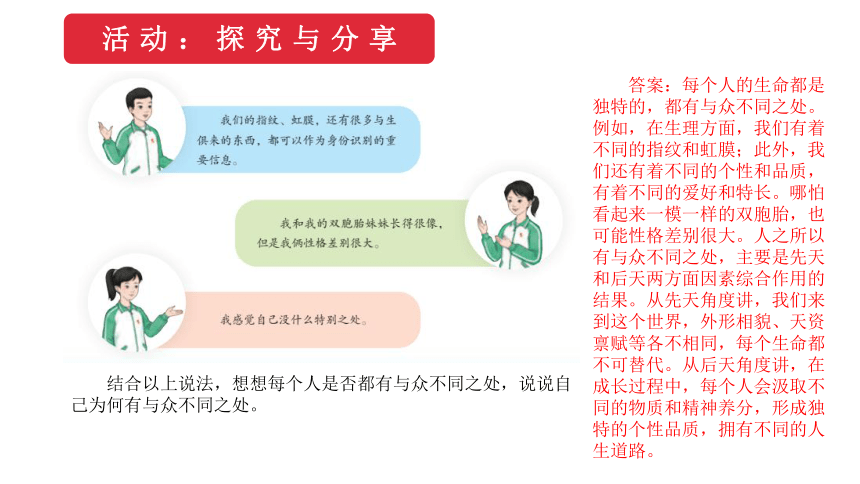 活动：探究与分享

我们的指纹、虹膜，还有很多与生俱来的东西，都可以作为身份识别的重要信息。

我和我的双胞胎妹妹长得很像，但是我俩性格差别很大。

我感觉自己没什么特别之处。

结合以上说法，想想每个人是否都有与众不同之处，说说自己为何有与众不同之处。

答案：每个人的生命都是独特的，都有与众不同之处。例如，在生理方面，我们有着不同的指纹和虹膜；此外，我们还有着不同的个性和品质，有着不同的爱好和特长。哪怕看起来一模一样的双胞胎，也可能性格差别很大。人之所以有与众不同之处，主要是先天和后天两方面因素综合作用的结果。从先天角度讲，我们来到这个世界，外形相貌、天资禀赋等各不相同，每个生命都不可替代。从后天角度讲，在成长过程中，每个人会汲取不同的物质和精神养分，形成独特的个性品质，拥有不同的人生道路。